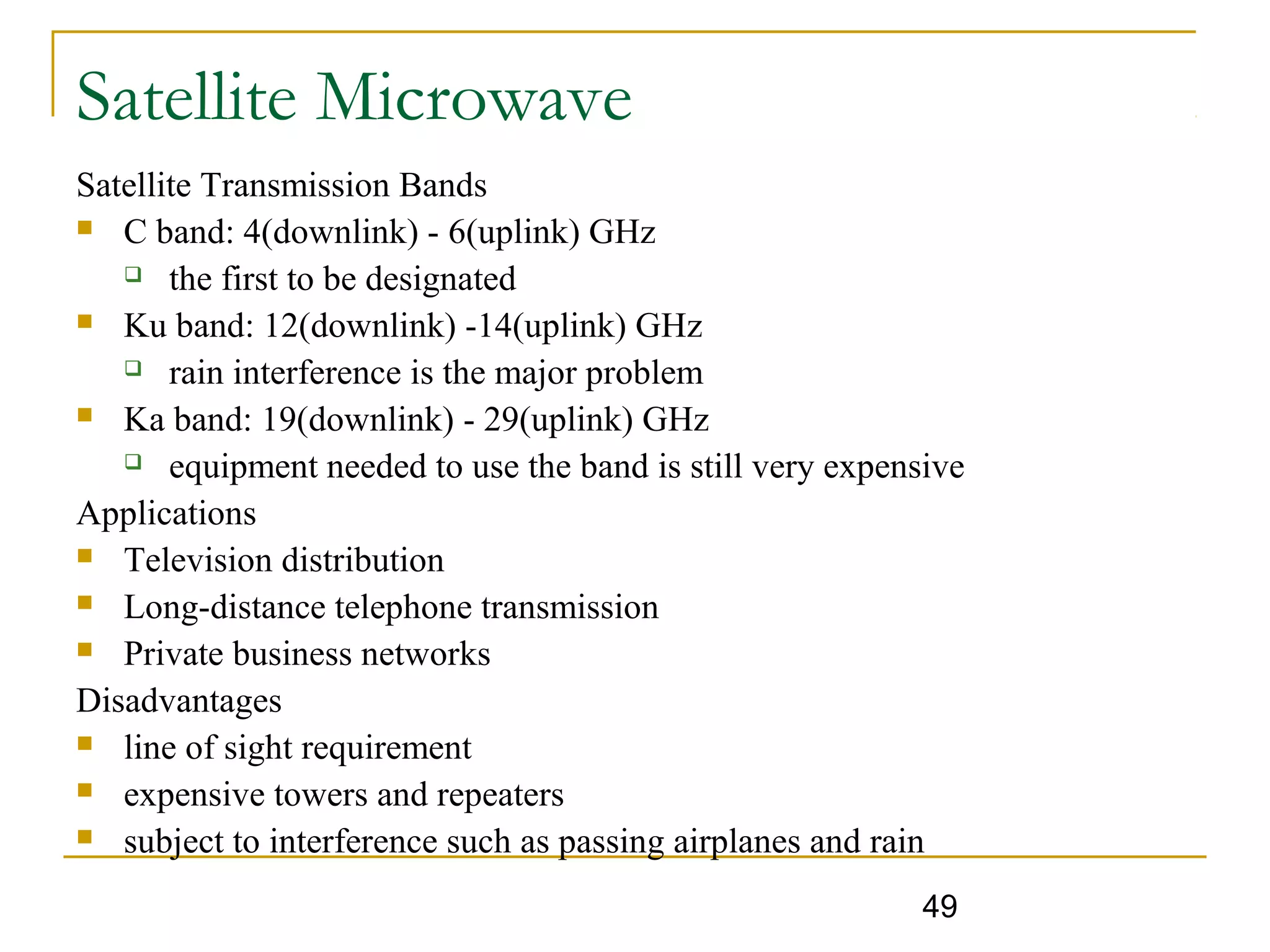 Satellite Microwave

Satellite Transmission Bands

- C band: 4(downlink) - 6(uplink) GHz
  - the first to be designated
- Ku band: 12(downlink) -14(uplink) GHz
  - rain interference is the major problem
- Ka band: 19(downlink) - 29(uplink) GHz
  - equipment needed to use the band is still very expensive

Applications

- Television distribution
- Long-distance telephone transmission
- Private business networks

Disadvantages

- line of sight requirement
- expensive towers and repeaters
- subject to interference such as passing airplanes and rain

49